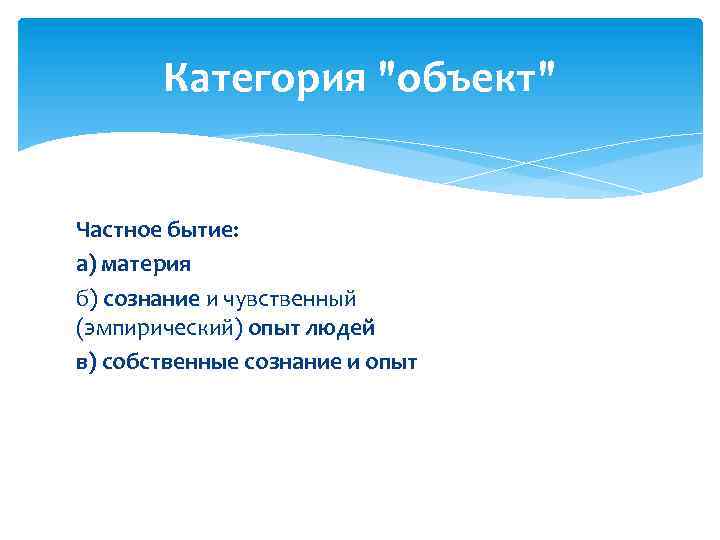 Категория "объект"

Частное бытие:

а) материя

б) сознание и чувственный (эмпирический) опыт людей

в) собственные сознание и опыт